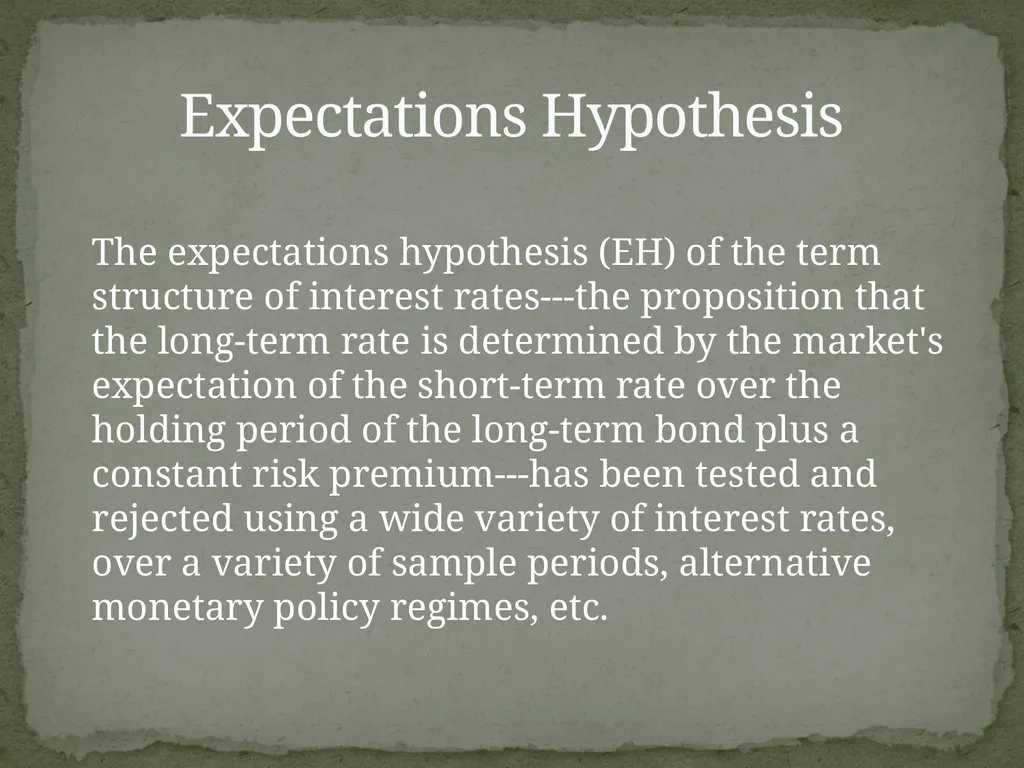 Expectations Hypothesis

The expectations hypothesis (EH) of the term structure of interest rates---the proposition that the long-term rate is determined by the market's expectation of the short-term rate over the holding period of the long-term bond plus a constant risk premium---has been tested and rejected using a wide variety of interest rates, over a variety of sample periods, alternative monetary policy regimes, etc.